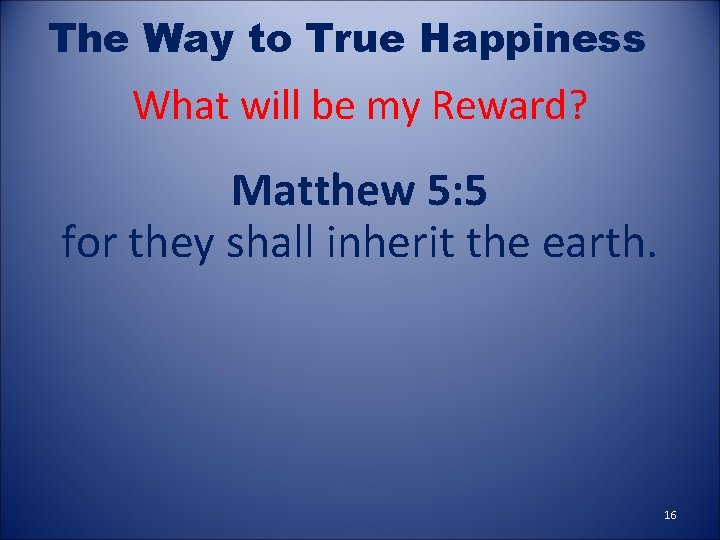 The Way to True Happiness

What will be my Reward?

Matthew 5:5
for they shall inherit the earth.

16